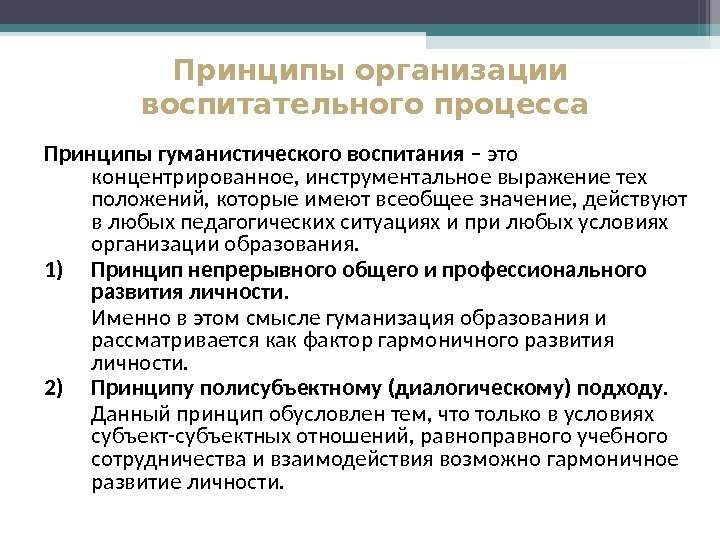 Принципы организации воспитательного процесса

Принципы гуманистического воспитания – это концентрированное, инструментальное выражение тех положений, которые имеют всеобщее значение, действуют в любых педагогических ситуациях и при любых условиях организации образования.

1) Принцип непрерывного общего и профессионального развития личности.

Именно в этом смысле гуманизация образования и рассматривается как фактор гармоничного развития личности.

2) Принципу полисубъектному (диалогическому) подходу.

Данный принцип обусловлен тем, что только в условиях субъект-субъектных отношений, равноправного учебного сотрудничества и взаимодействия возможно гармоничное развитие личности.